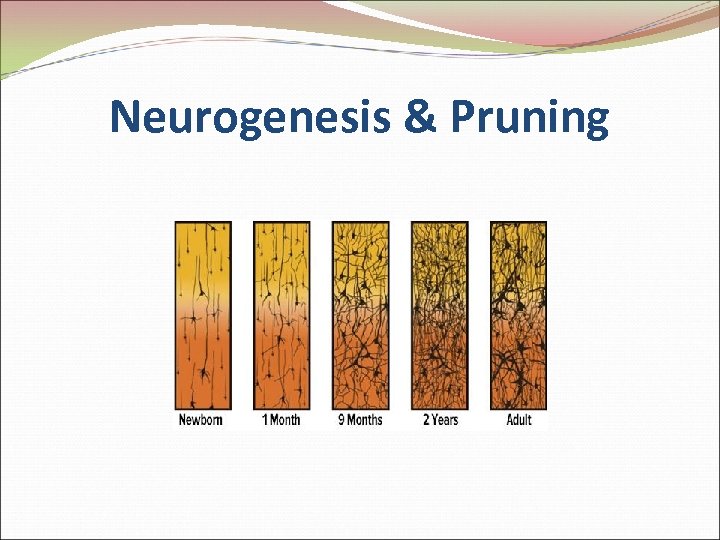 Neurogenesis & Pruning

Newborn

1 Month

9 Months

2 Years

Adult